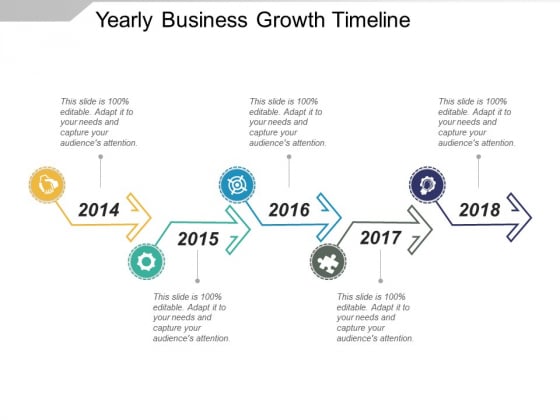 Yearly Business Growth Timeline

This slide is 100% editable. Adapt it to your needs and capture your audience's attention.

2014

2015

This slide is 100% editable. Adapt it to your needs and capture your audience's attention.

This slide is 100% editable. Adapt it to your needs and capture your audience's attention.

2016

2017

This slide is 100% editable. Adapt it to your needs and capture your audience's attention.

This slide is 100% editable. Adapt it to your needs and capture your audience's attention.

2018